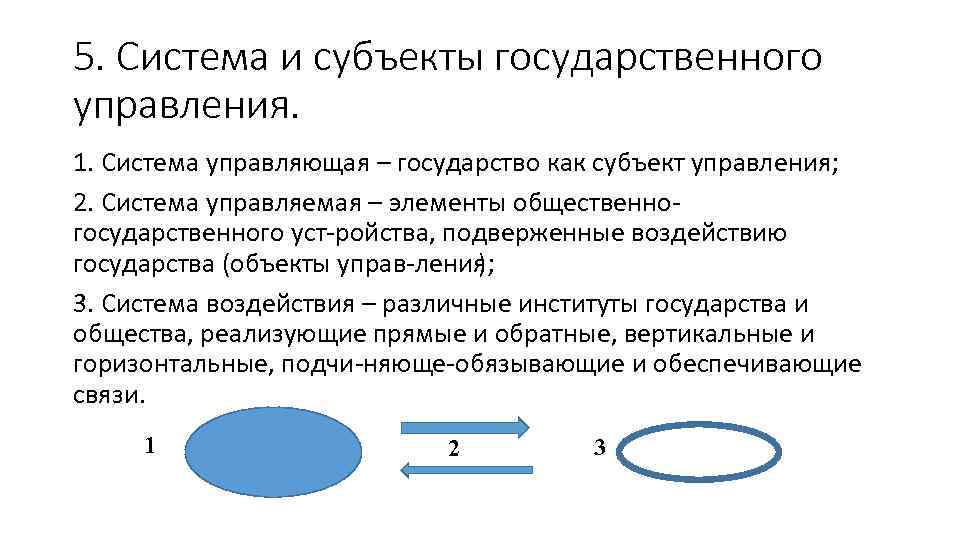 5. Система и субъекты государственного управления.

1. Система управляющая – государство как субъект управления;

2. Система управляемая – элементы общественно-государственного уст-ройства, подверженные воздействию государства (объекты управ-ления);

3. Система воздействия – различные институты государства и общества, реализующие прямые и обратные, вертикальные и горизонтальные, подчи-няюще-обязывающие и обеспечивающие связи.

1

2

3